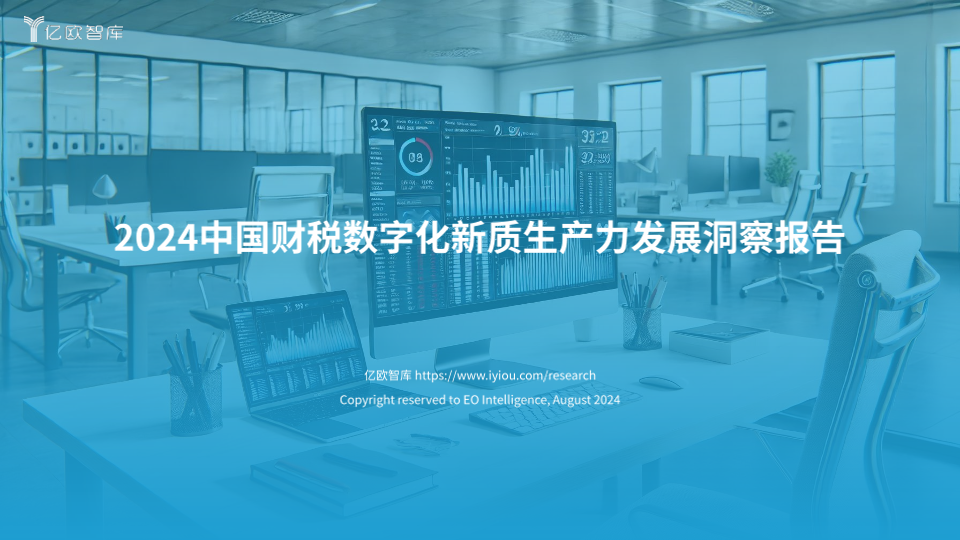 亿欧智库

2024中国财税数字化新质生产力发展洞察报告

亿欧智库 https://www.iyiou.com/research

Copyright reserved to EO Intelligence, August 2024